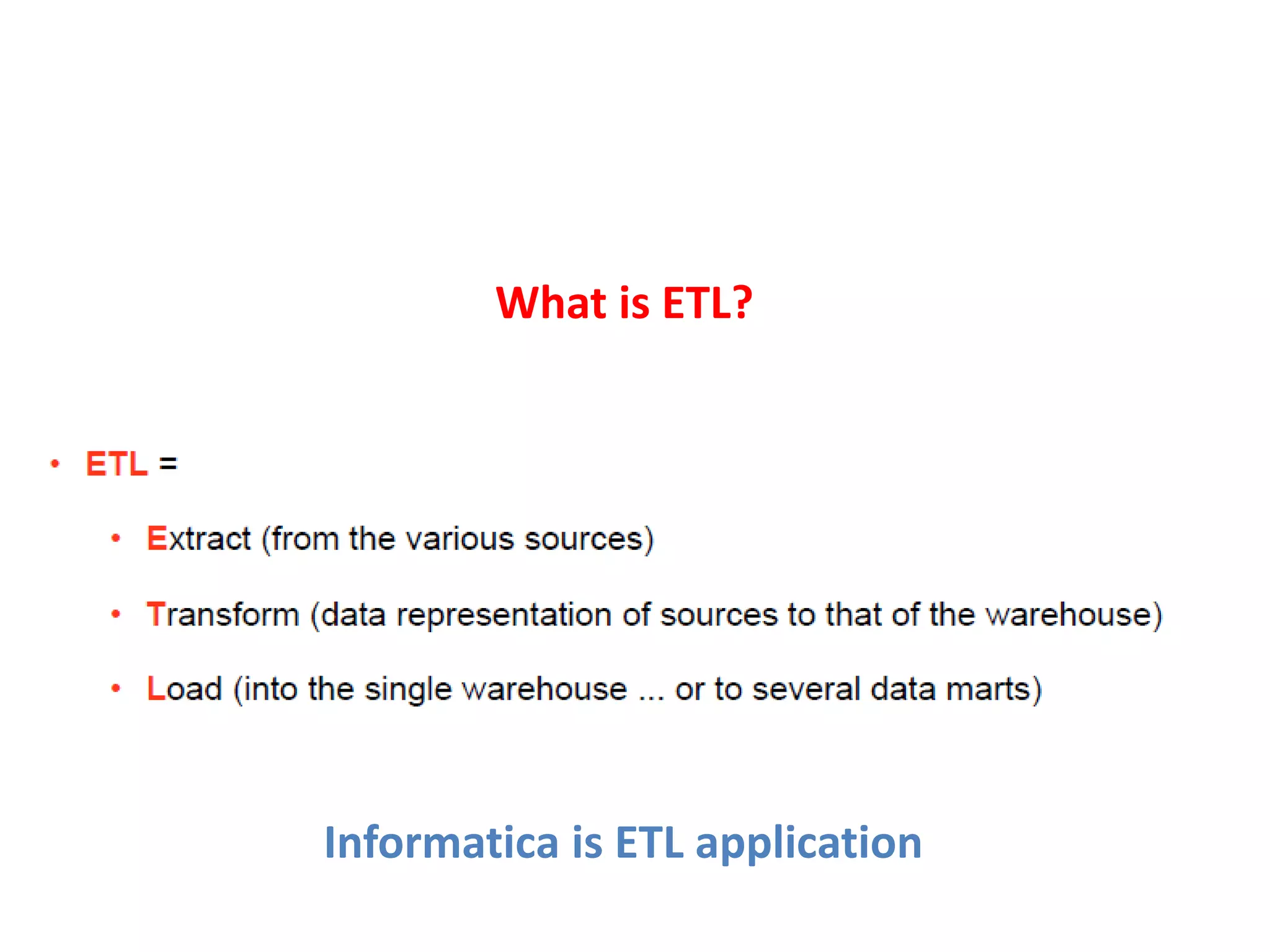 What is ETL?

• ETL =

• Extract (from the various sources)

• Transform (data representation of sources to that of the warehouse)

• Load (into the single warehouse ... or to several data marts)

Informatica is ETL application